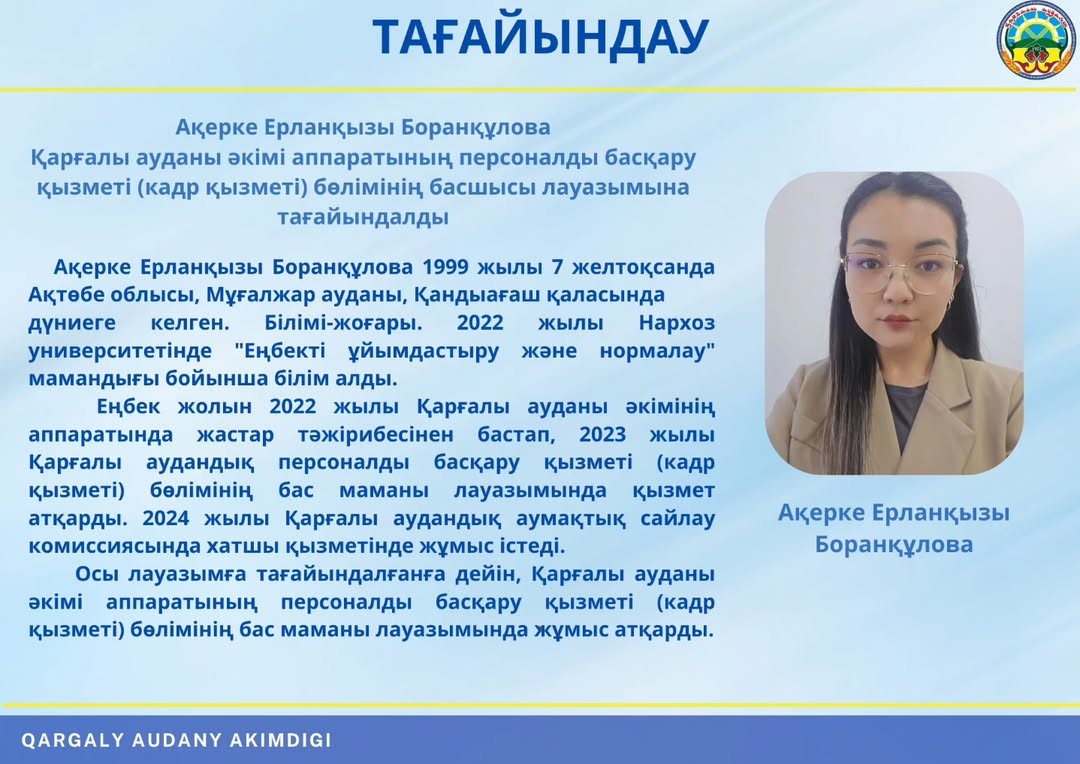 ТАҒАЙЫНДАУ

Ақерке Ерланқызы Боранқұлова
Қарғалы ауданы әкімі аппаратының персоналды басқару қызметі (кадр қызметі) бөлімінің басшысы лауазымына тағайындалды

Ақерке Ерланқызы Боранқұлова 1999 жылы 7 желтоқсанда Ақтөбе облысы, Мұғалжар ауданы, Қандыағаш қаласында дүниеге келген. Білімі-жоғары. 2022 жылы Нархоз университетінде "Еңбекті ұйымдастыру және нормалау" мамандығы бойынша білім алды.

Еңбек жолын 2022 жылы Қарғалы ауданы әкімінің аппаратында жастар тәжірибесінен бастап, 2023 жылы Қарғалы аудандық персоналды басқару қызметі (кадр қызметі) бөлімінің бас маманы лауазымында қызмет атқарды. 2024 жылы Қарғалы аудандық аумақтық сайлау комиссиясында хатшы қызметінде жұмыс істеді.

Осы лауазымға тағайындалғанға дейін, Қарғалы ауданы әкімі аппаратының персоналды басқару қызметі (кадр қызметі) бөлімінің бас маманы лауазымында жұмыс атқарды.

Ақерке Ерланқызы Боранқұлова

QARGALY AUDANY AKIMDIGI